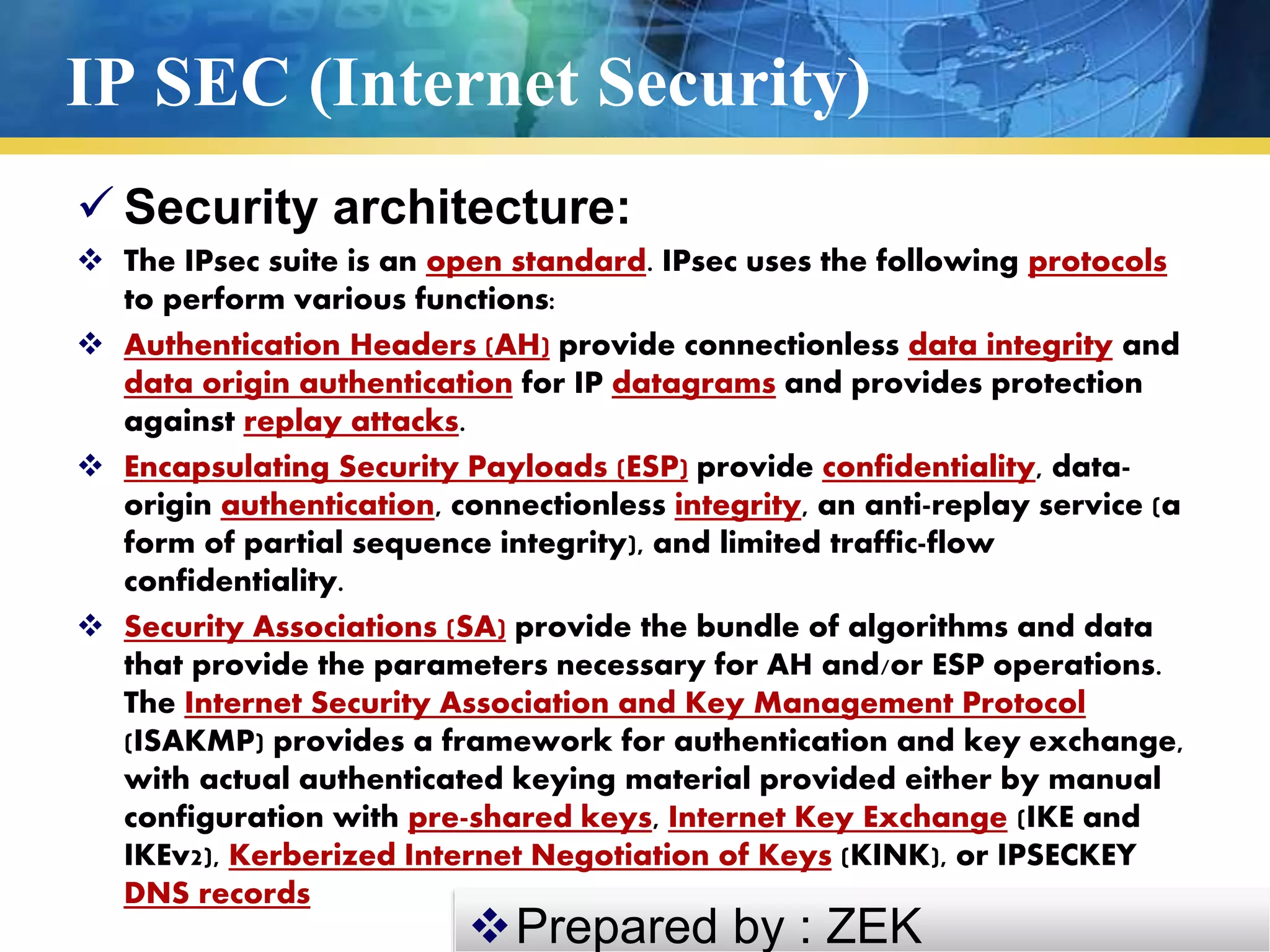 IP SEC (Internet Security)

✓ Security architecture:

❖ The IPsec suite is an open standard. IPsec uses the following protocols to perform various functions:

❖ Authentication Headers (AH) provide connectionless data integrity and data origin authentication for IP datagrams and provides protection against replay attacks.

❖ Encapsulating Security Payloads (ESP) provide confidentiality, data-origin authentication, connectionless integrity, an anti-replay service (a form of partial sequence integrity), and limited traffic-flow confidentiality.

❖ Security Associations (SA) provide the bundle of algorithms and data that provide the parameters necessary for AH and/or ESP operations. The Internet Security Association and Key Management Protocol (ISAKMP) provides a framework for authentication and key exchange, with actual authenticated keying material provided either by manual configuration with pre-shared keys, Internet Key Exchange (IKE and IKEv2), Kerberized Internet Negotiation of Keys (KINK), or IPSECKEY DNS records

❖ Prepared by : ZEK